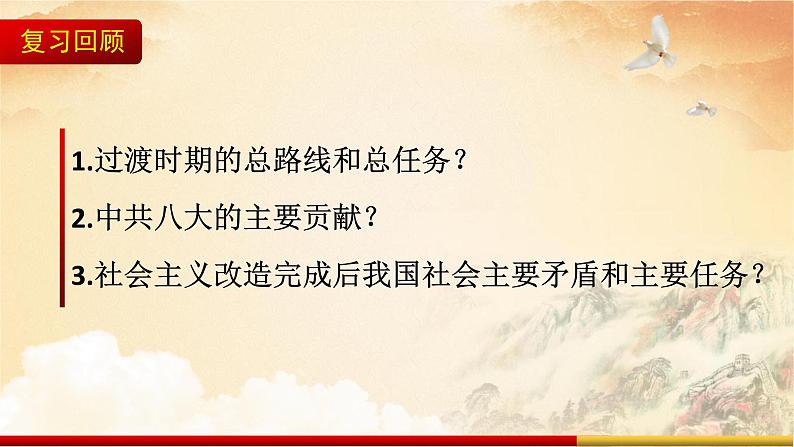 复习回顾

1.过渡时期的总路线和总任务？

2.中共八大的主要贡献？

3.社会主义改造完成后我国社会主要矛盾和主要任务？